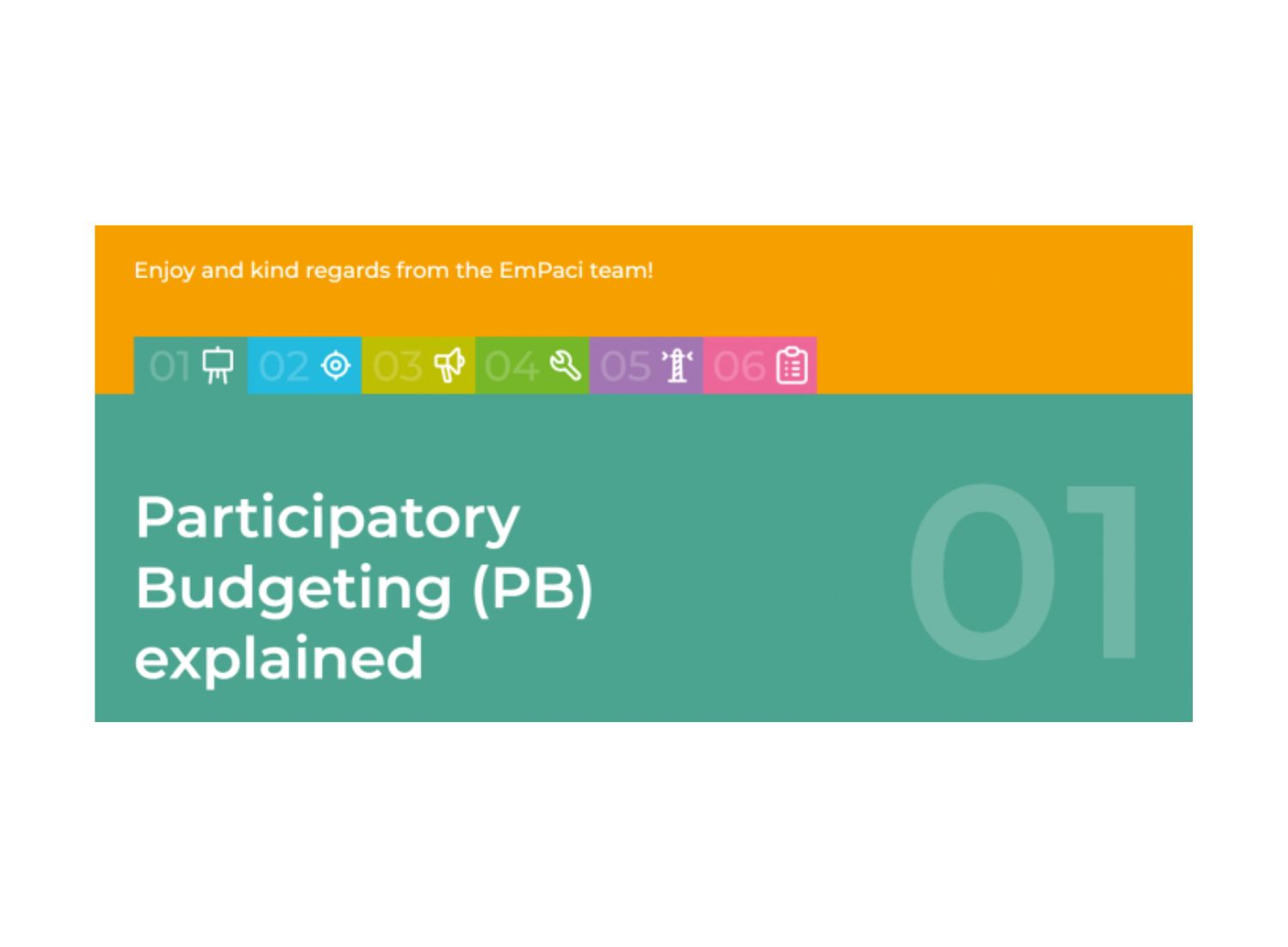 Enjoy and kind regards from the EmPaci team!

01 02 03 04 05 06

Participatory Budgeting (PB) explained

01